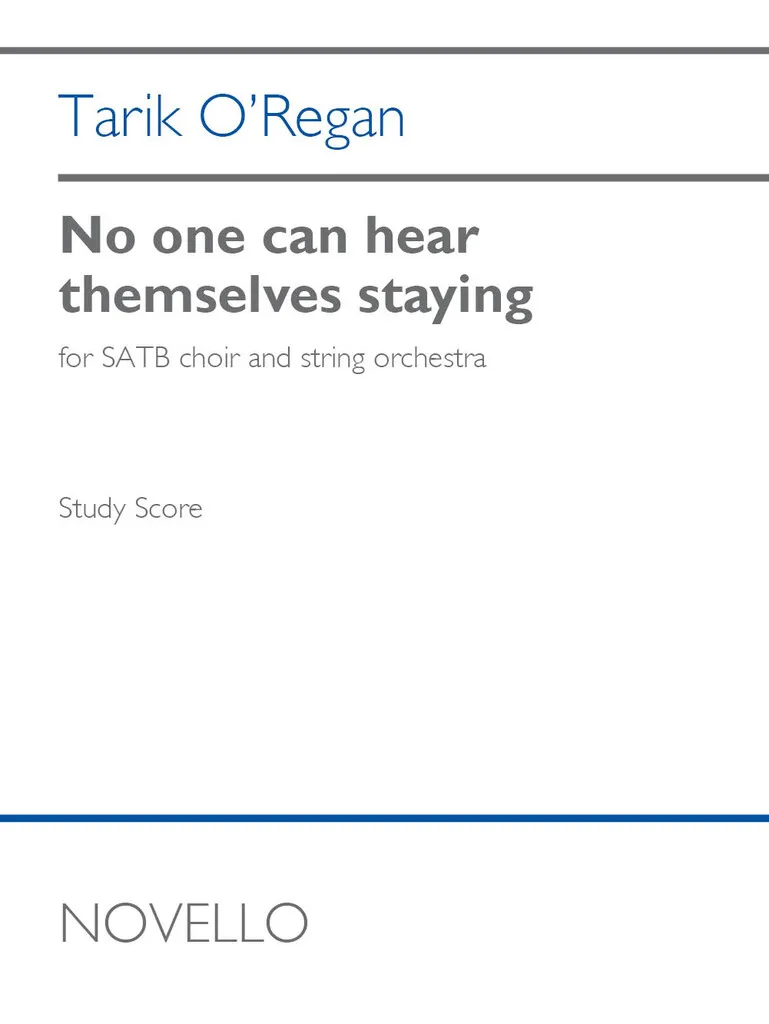 Tarik O'Regan

No one can hear themselves staying

for SATB choir and string orchestra

Study Score

NOVELLO